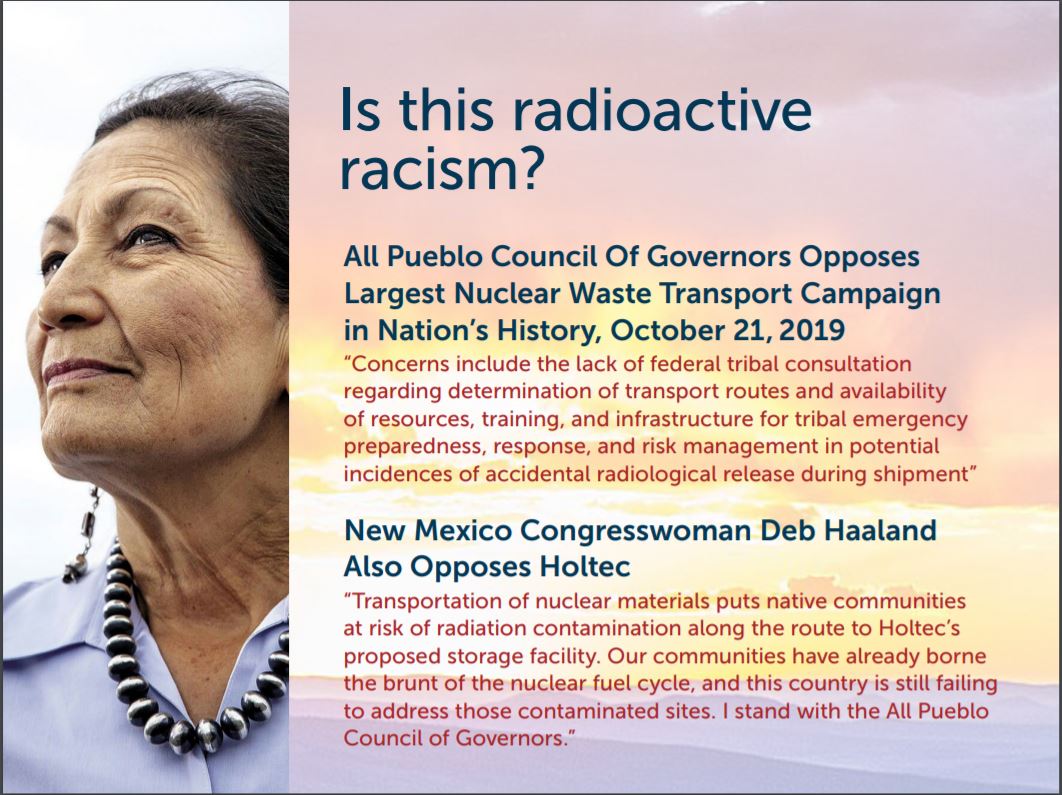 Is this radioactive racism?

All Pueblo Council Of Governors Opposes Largest Nuclear Waste Transport Campaign in Nation's History, October 21, 2019

"Concerns include the lack of federal tribal consultation regarding determination of transport routes and availability of resources, training, and infrastructure for tribal emergency preparedness, response, and risk management in potential incidences of accidental radiological release during shipment"

New Mexico Congresswoman Deb Haaland Also Opposes Holtec

"Transportation of nuclear materials puts native communities at risk of radiation contamination along the route to Holtec's proposed storage facility. Our communities have already borne the brunt of the nuclear fuel cycle, and this country is still failing to address those contaminated sites. I stand with the All Pueblo Council of Governors."